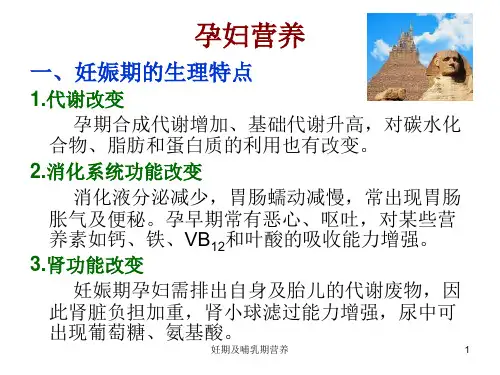 孕妇营养

一、妊娠期的生理特点

1.代谢改变

孕期合成代谢增加、基础代谢升高，对碳水化合物、脂肪和蛋白质的利用也有改变。

2.消化系统功能改变

消化液分泌减少，胃肠蠕动减慢，常出现胃肠胀气及便秘。孕早期常有恶心、呕吐，对某些营养素如钙、铁、$VB_{12}$和叶酸的吸收能力增强。

3.肾功能改变

妊娠期孕妇需排出自身及胎儿的代谢废物，因此肾脏负担加重，肾小球滤过能力增强，尿中可出现葡萄糖、氨基酸。

妊期及哺乳期营养

1